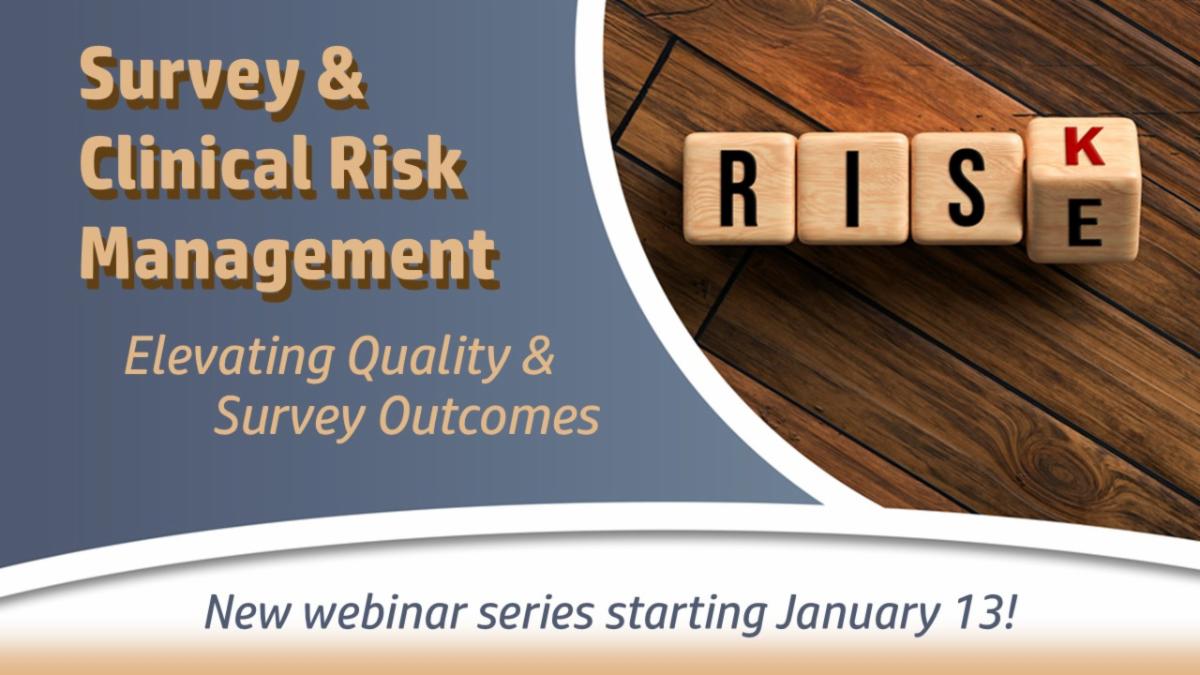 Survey & Clinical Risk Management

Elevating Quality & Survey Outcomes

R I S K
E

New webinar series starting January 13!